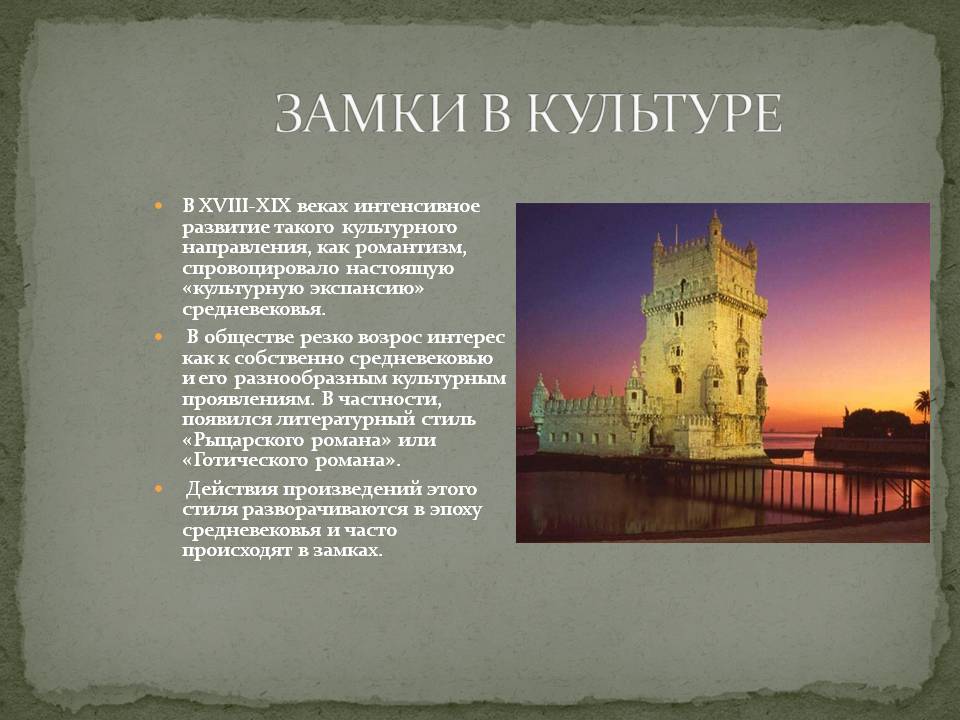 ЗАМКИ В КУЛЬТУРЕ

В XVIII-XIX веках интенсивное развитие такого культурного направления, как романтизм, спровоцировало настоящую «культурную экспансию» средневековья.

В обществе резко возрос интерес как к собственно средневековью и его разнообразным культурным проявлениям. В частности, появился литературный стиль «Рыцарского романа» или «Готического романа».

Действия произведений этого стиля разворачиваются в эпоху средневековья и часто происходят в замках.